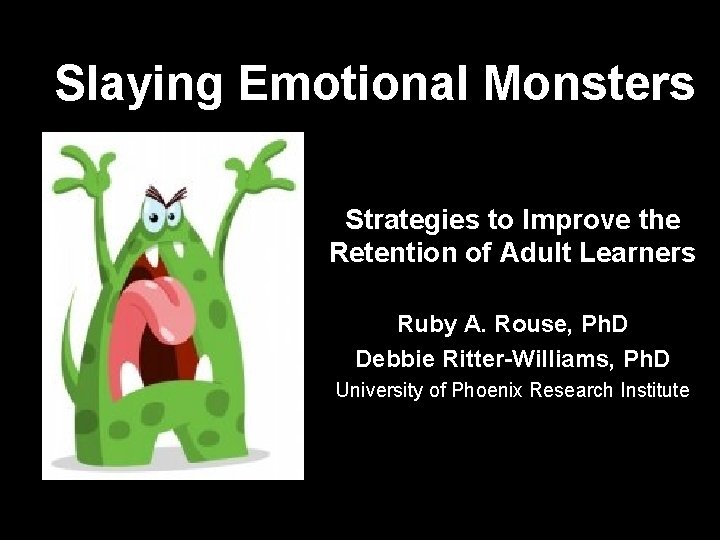 Slaying Emotional Monsters

Strategies to Improve the Retention of Adult Learners

Ruby A. Rouse, PhD

Debbie Ritter-Williams, PhD

University of Phoenix Research Institute